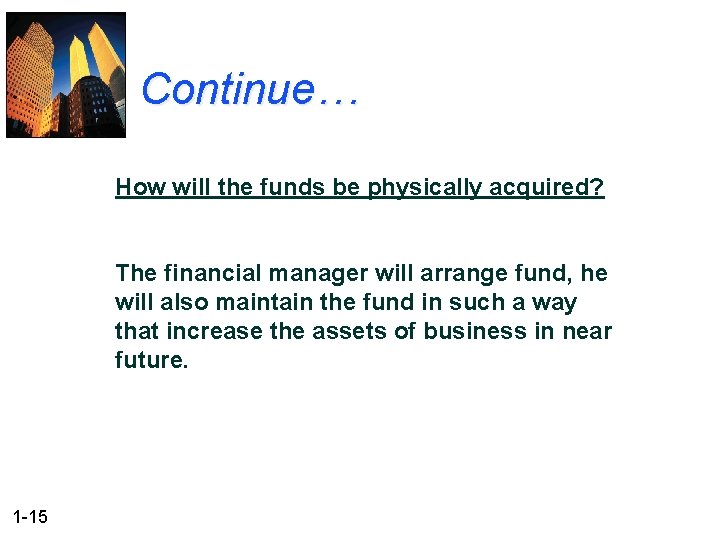 Continue…

How will the funds be physically acquired?

The financial manager will arrange fund, he will also maintain the fund in such a way that increase the assets of business in near future.

1-15